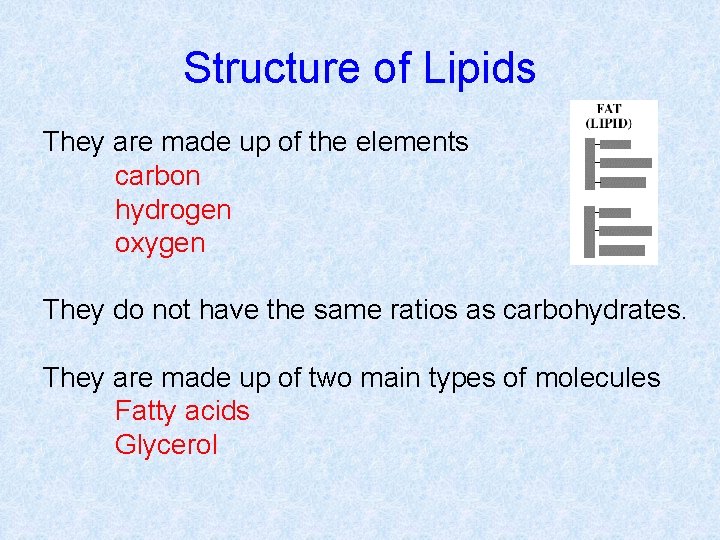 Structure of Lipids

FAT
(LIPID)

They are made up of the elements
carbon
hydrogen
oxygen

They do not have the same ratios as carbohydrates.

They are made up of two main types of molecules
Fatty acids
Glycerol